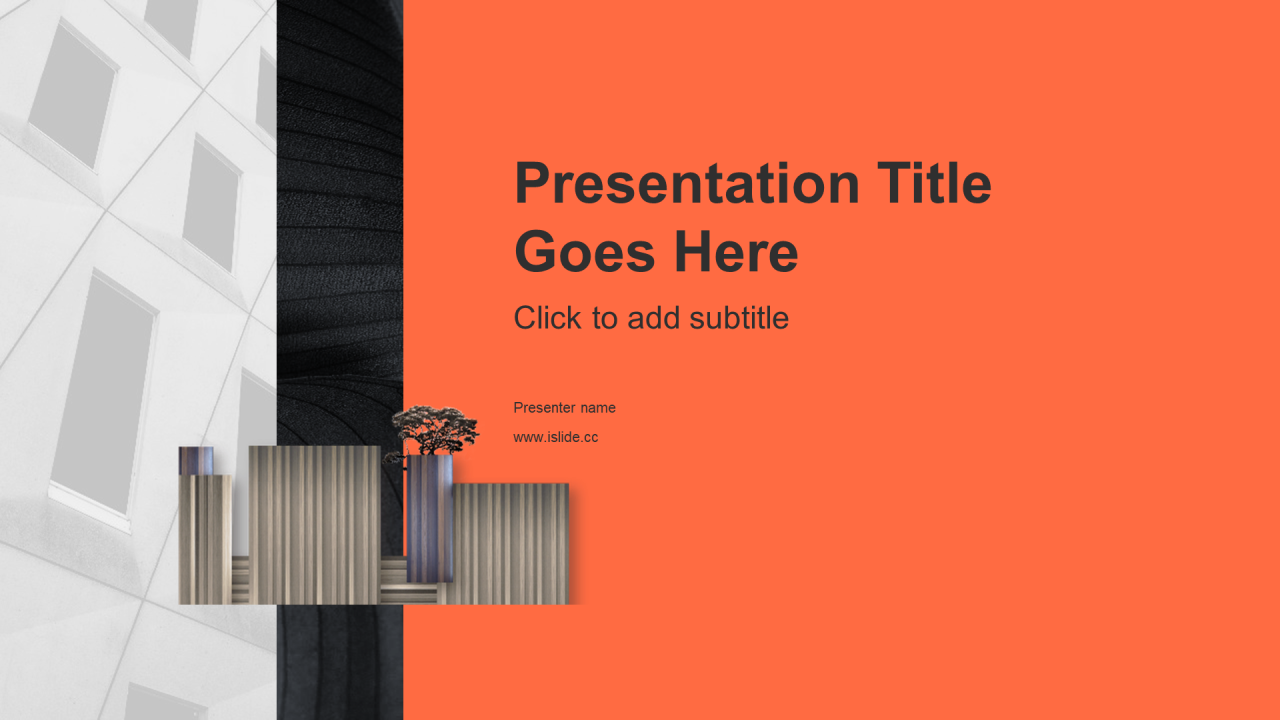 Presentation Title Goes Here

Click to add subtitle

Presenter name

www.islide.cc